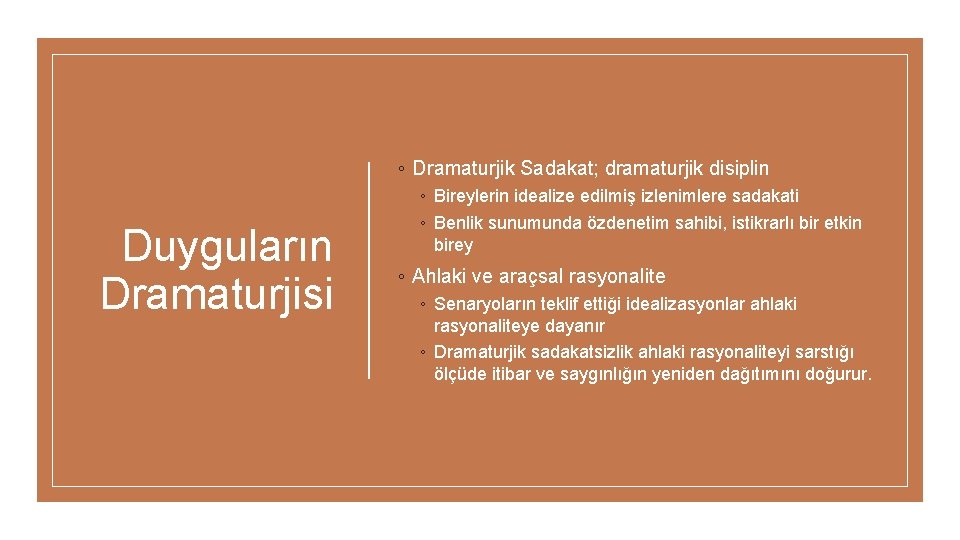 Duyguların Dramaturjisi

◦ Dramaturjik Sadakat; dramaturjik disiplin
◦ Bireylerin idealize edilmiş izlenimlere sadakati
◦ Benlik sunumunda özdenetim sahibi, istikrarlı bir etkin birey
◦ Ahlaki ve araçsal rasyonalite
◦ Senaryoların teklif ettiği idealizasyonlar ahlaki rasyonaliteye dayanır
◦ Dramaturjik sadakatsizlik ahlaki rasyonaliteyi sarstığı ölçüde itibar ve saygınlığın yeniden dağıtımını doğurur.